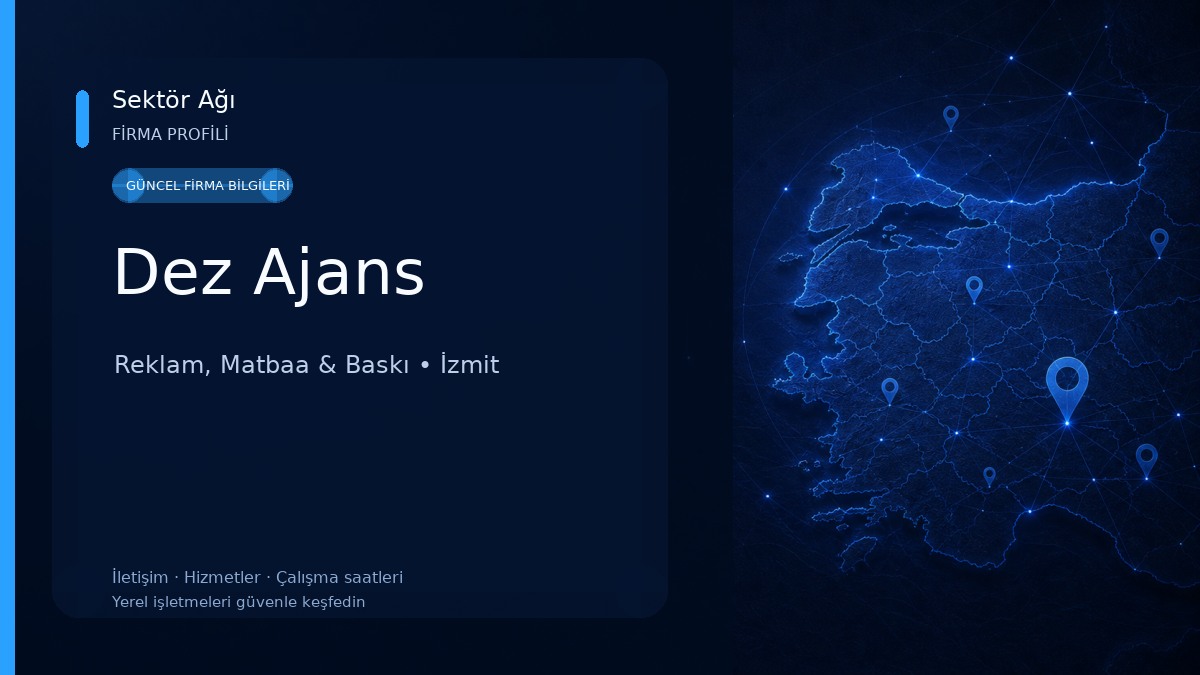 Sektör Ağı
FİRMA PROFİLİ

GÜNCEL FİRMA BİLGİLERİ

Dez Ajans

Reklam, Matbaa & Baskı • İzmit

İletişim · Hizmetler · Çalışma saatleri
Yerel işletmeleri güvenle keşfedin